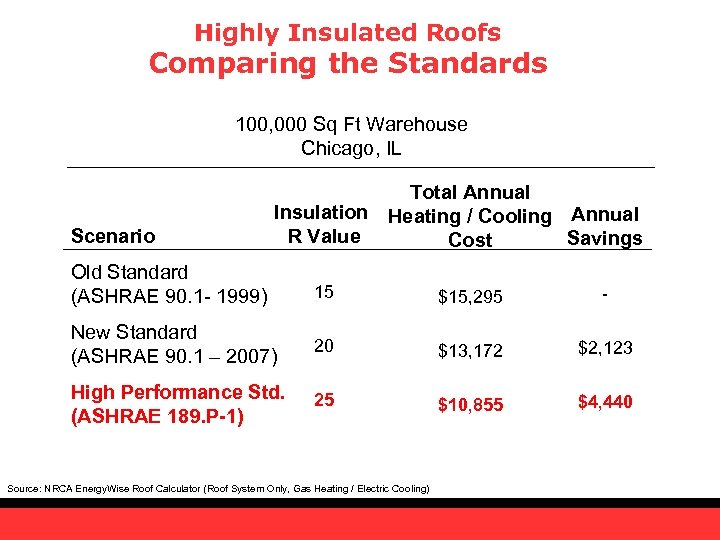 Highly Insulated Roofs
Comparing the Standards

100,000 Sq Ft Warehouse
Chicago, IL

| Scenario | Insulation R Value | Total Annual Heating / Cooling Cost | Annual Savings |
|---|---|---|---|
| Old Standard (ASHRAE 90.1- 1999) | 15 | $15,295 | - |
| New Standard (ASHRAE 90.1 – 2007) | 20 | $13,172 | $2,123 |
| High Performance Std. (ASHRAE 189.P-1) | 25 | $10,855 | $4,440 |

Source: NRCA EnergyWise Roof Calculator (Roof System Only, Gas Heating / Electric Cooling)